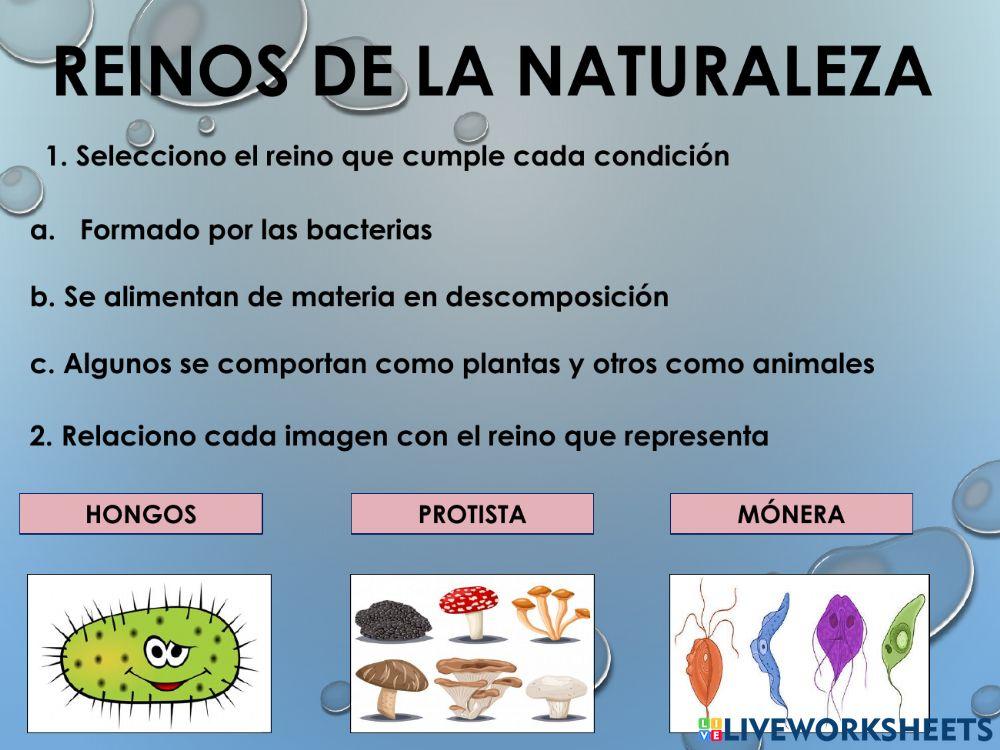 REINOS DE LA NATURALEZA

1. Selecciono el reino que cumple cada condición

a. Formado por las bacterias

b. Se alimentan de materia en descomposición

c. Algunos se comportan como plantas y otros como animales

2. Relaciono cada imagen con el reino que representa

HONGOS

PROTISTA

MÓNERA

LIVEWORKSHEETS